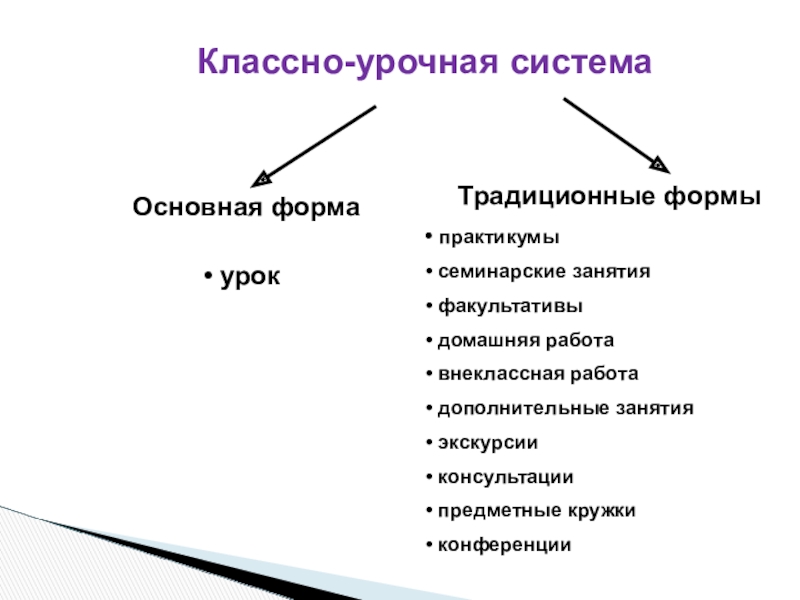 Классно-урочная система

Основная форма

• урок

Традиционные формы

• практикумы
• семинарские занятия
• факультативы
• домашняя работа
• внеклассная работа
• дополнительные занятия
• экскурсии
• консультации
• предметные кружки
• конференции